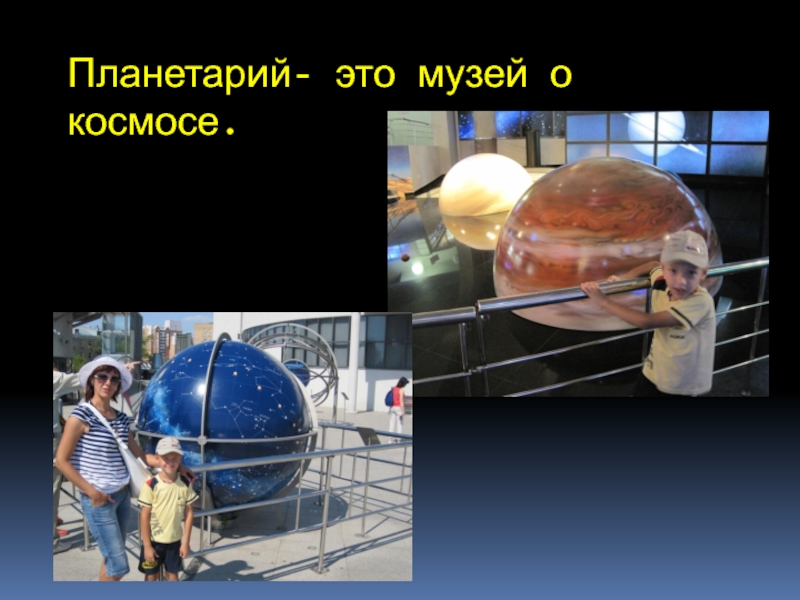 Планетарий- это музей о космосе.